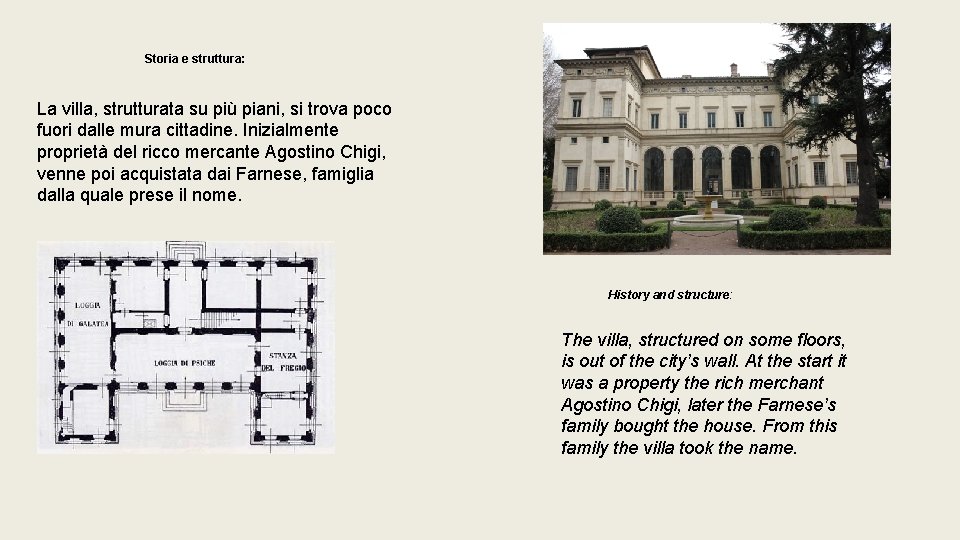 Storia e struttura:

La villa, strutturata su più piani, si trova poco fuori dalle mura cittadine. Inizialmente proprietà del ricco mercante Agostino Chigi, venne poi acquistata dai Farnese, famiglia dalla quale prese il nome.

LOGGIA DI GALATEA

LOGGIA DI PSICHE

STANZA DEL FREGIO

History and structure:

The villa, structured on some floors, is out of the city's wall. At the start it was a property the rich merchant Agostino Chigi, later the Farnese's family bought the house. From this family the villa took the name.